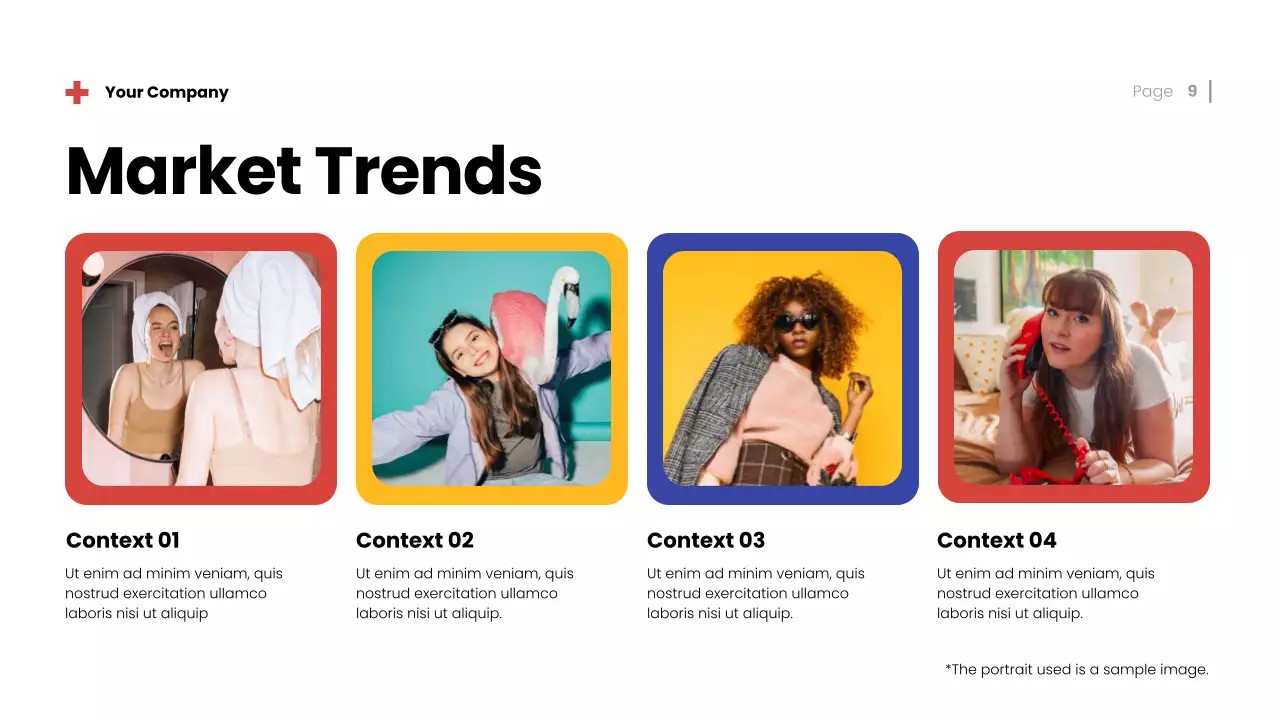 Your Company

Page 9

Market Trends

Context 01

Ut enim ad minim veniam, quis nostrud exercitation ullamco laboris nisi ut aliquip

Context 02

Ut enim ad minim veniam, quis nostrud exercitation ullamco laboris nisi ut aliquip.

Context 03

Ut enim ad minim veniam, quis nostrud exercitation ullamco laboris nisi ut aliquip.

Context 04

Ut enim ad minim veniam, quis nostrud exercitation ullamco laboris nisi ut aliquip.

*The portrait used is a sample image.